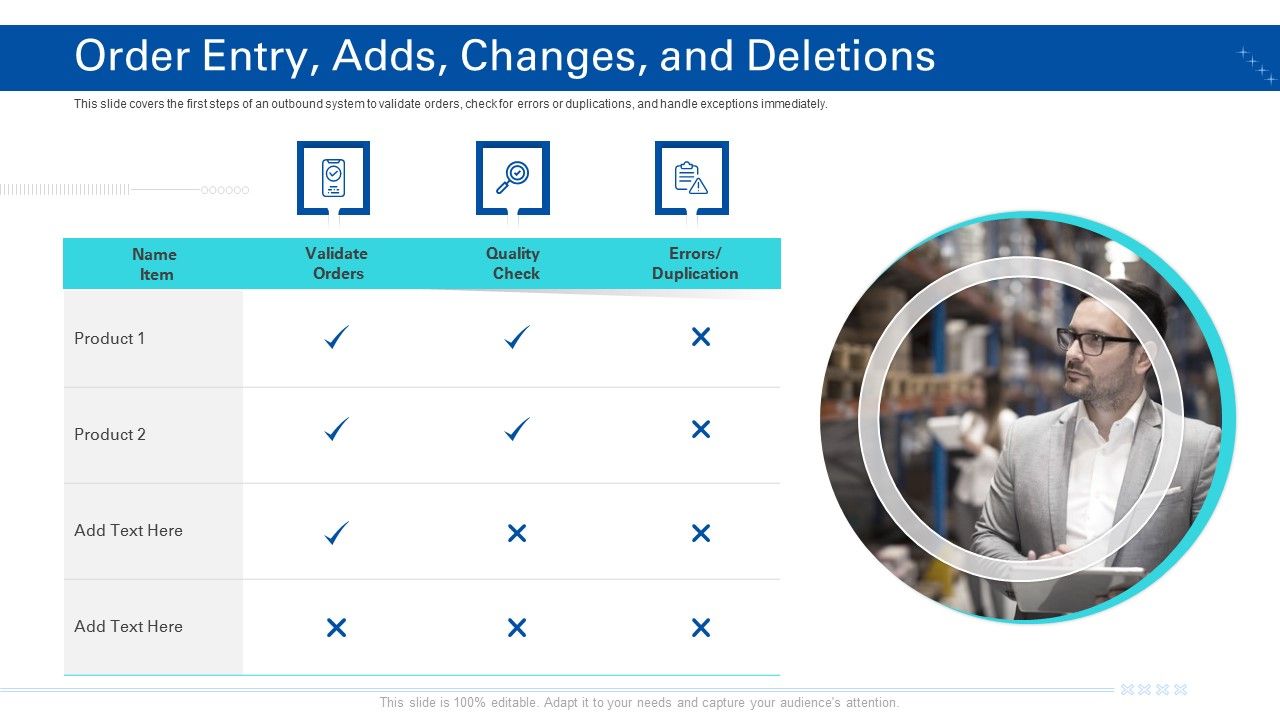 Order Entry, Adds, Changes, and Deletions

This slide covers the first steps of an outbound system to validate orders, check for errors or duplications, and handle exceptions immediately.

| Name Item | Validate Orders | Quality Check | Errors/ Duplication |
|---|---|---|---|
| Product 1 | ✓ | ✓ | ✕ |
| Product 2 | ✓ | ✓ | ✕ |
| Add Text Here | ✓ | ✕ | ✕ |
| Add Text Here | ✕ | ✕ | ✕ |

This slide is 100% editable. Adapt it to your needs and capture your audience's attention.